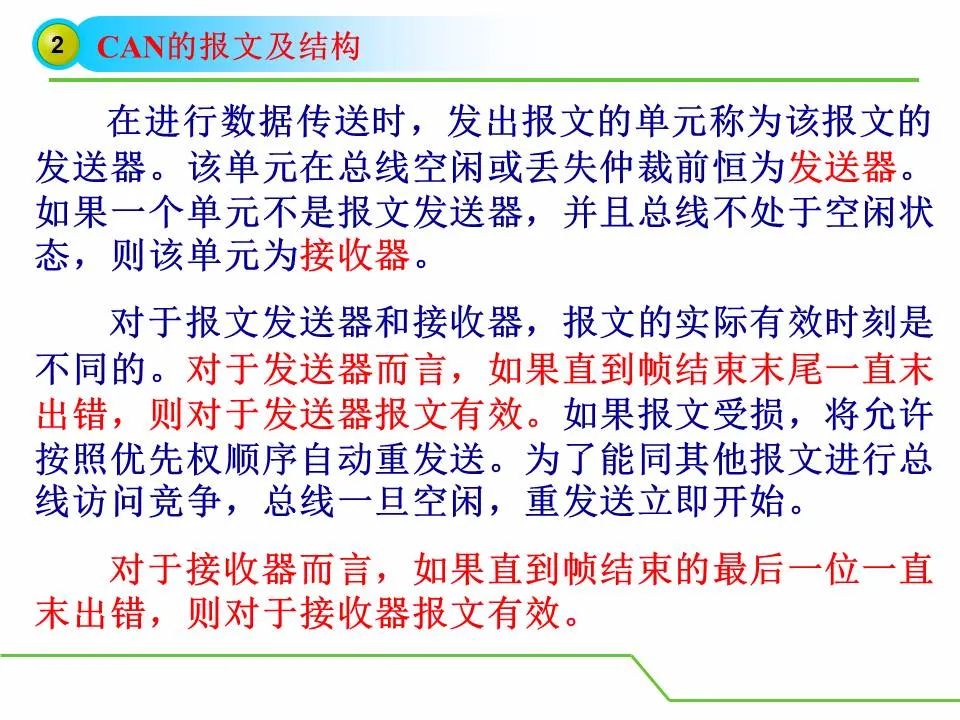 2 CAN的报文及结构

在进行数据传送时，发出报文的单元称为该报文的发送器。该单元在总线空闲或丢失仲裁前恒为发送器。如果一个单元不是报文发送器，并且总线不处于空闲状态，则该单元为接收器。

对于报文发送器和接收器，报文的实际有效时刻是不同的。对于发送器而言，如果直到帧结束末尾一直末出错，则对于发送器报文有效。如果报文受损，将允许按照优先权顺序自动重发送。为了能同其他报文进行总线访问竞争，总线一旦空闲，重发送立即开始。

对于接收器而言，如果直到帧结束的最后一位一直末出错，则对于接收器报文有效。